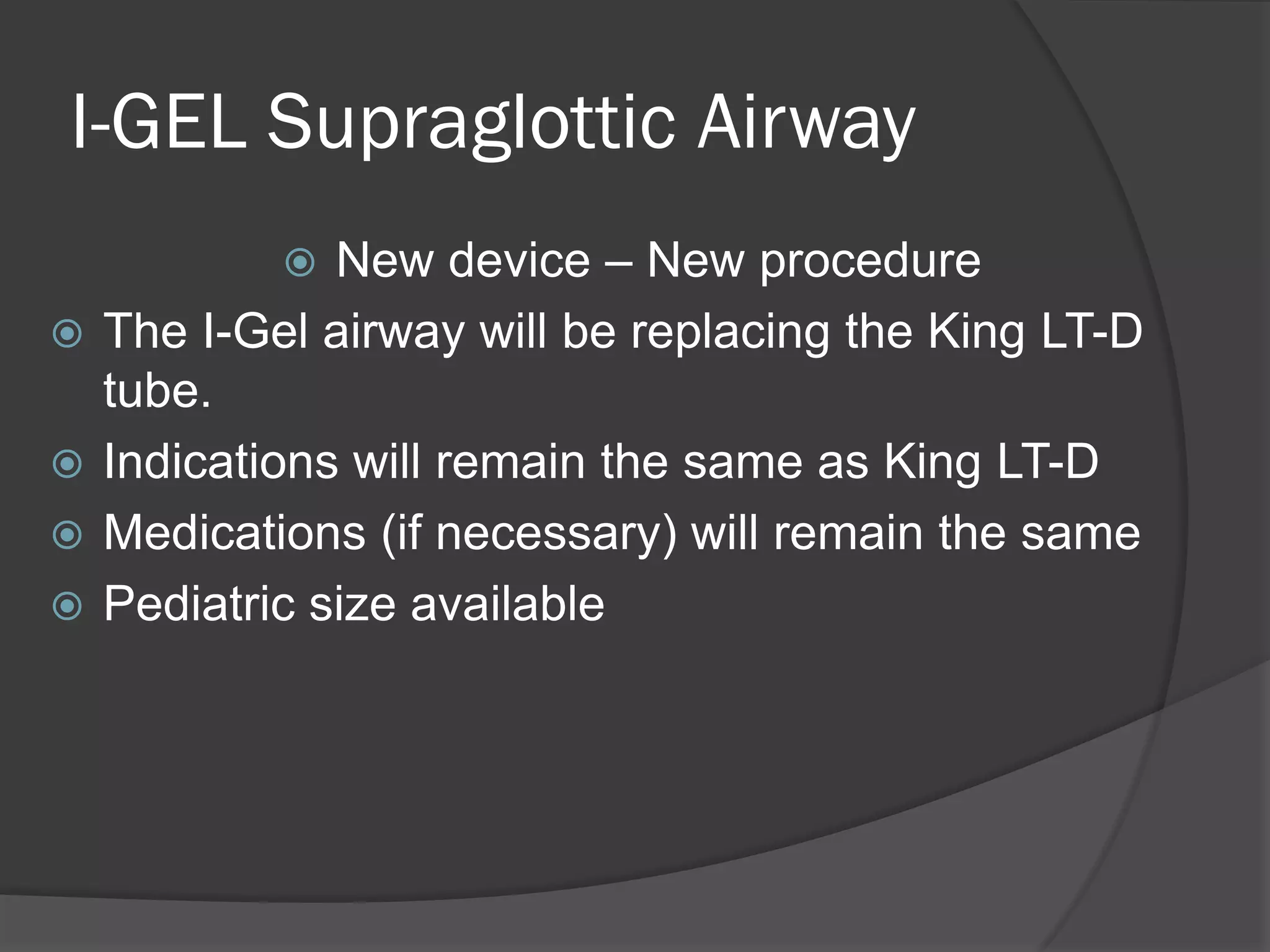 I-GEL Supraglottic Airway

New device – New procedure

The I-Gel airway will be replacing the King LT-D tube.

Indications will remain the same as King LT-D

Medications (if necessary) will remain the same

Pediatric size available